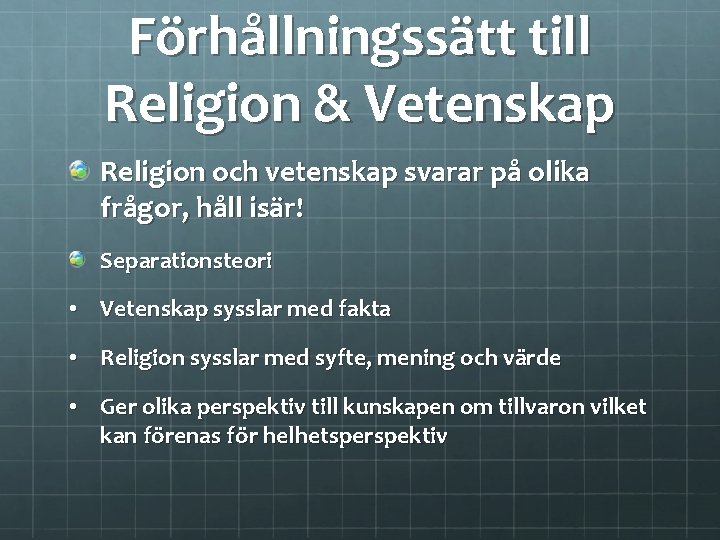 Förhållningssätt till Religion & Vetenskap

Religion och vetenskap svarar på olika frågor, håll isär!

Separationsteori

• Vetenskap sysslar med fakta

• Religion sysslar med syfte, mening och värde

• Ger olika perspektiv till kunskapen om tillvaron vilket kan förenas för helhetsperspektiv